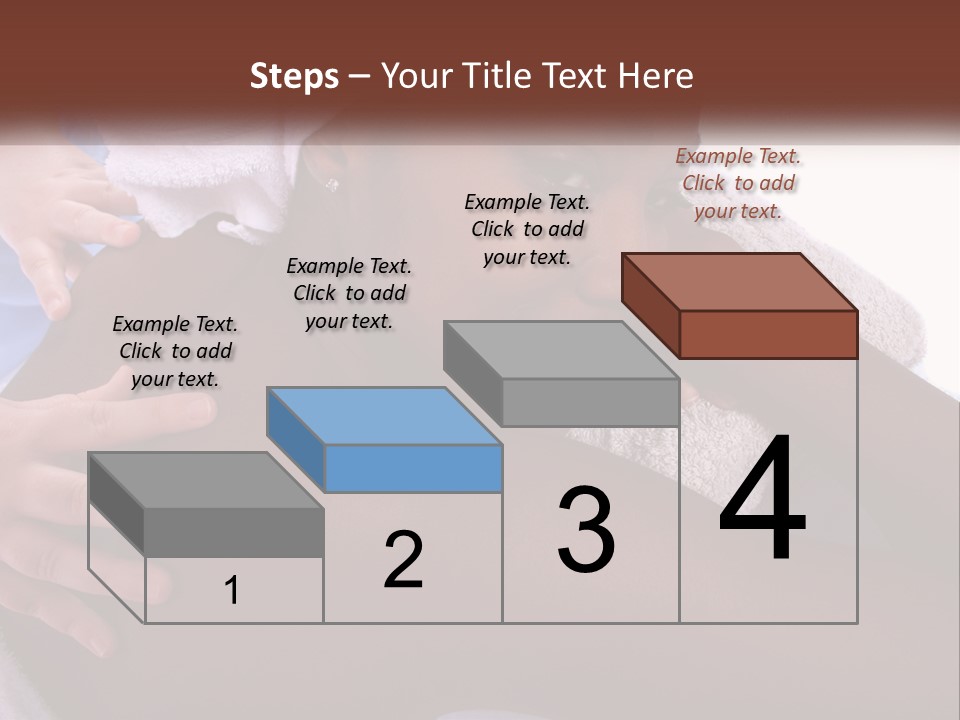 Steps – Your Title Text Here

Example Text. Click to add your text.

Example Text. Click to add your text.

Example Text. Click to add your text.

Example Text. Click to add your text.

1

2

3

4